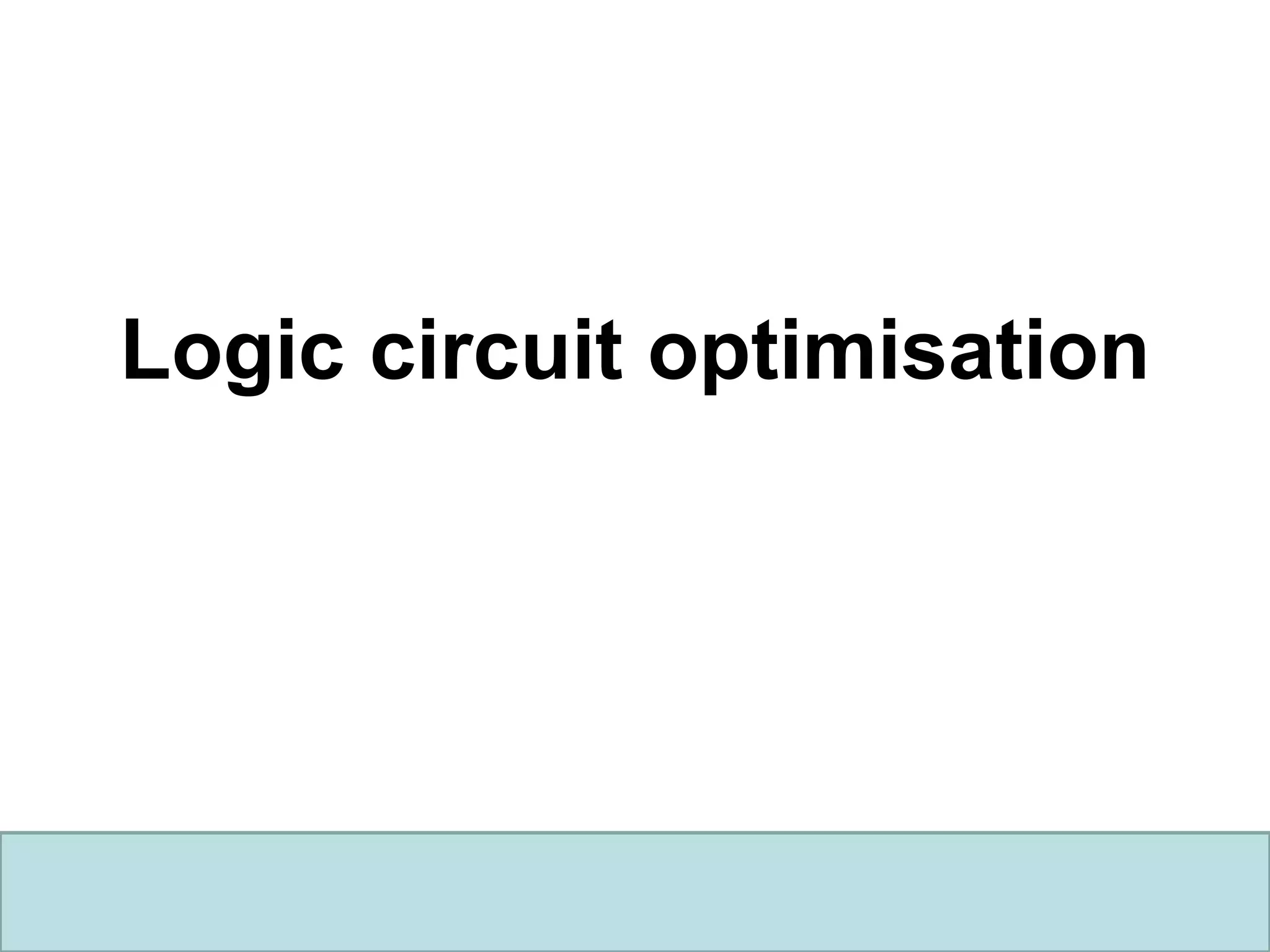 Logic circuit optimisation